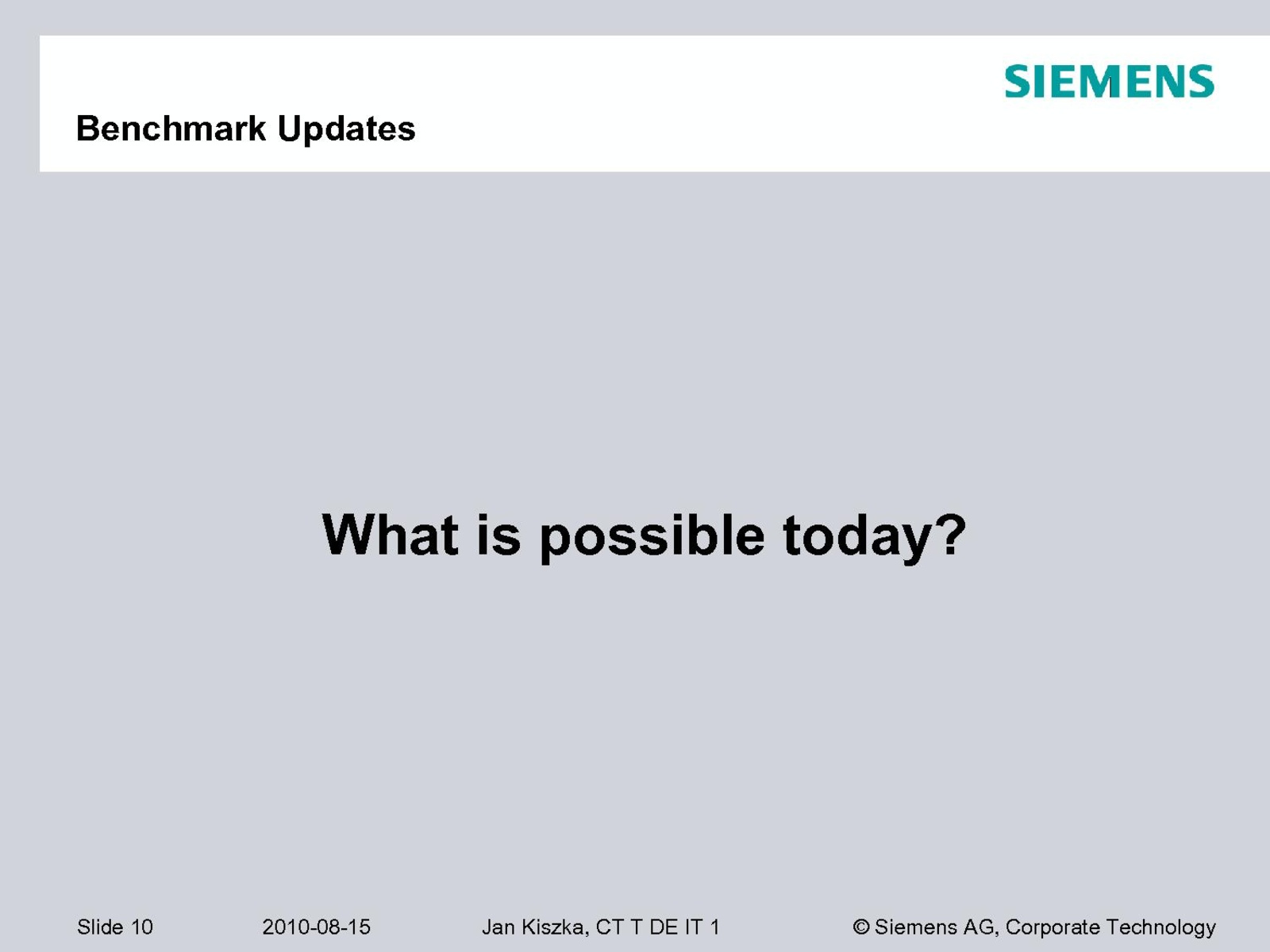 SIEMENS

Benchmark Updates

What is possible today?

Slide 10 2010-08-15 Jan Kiszka, CT T DE IT 1 © Siemens AG, Corporate Technology